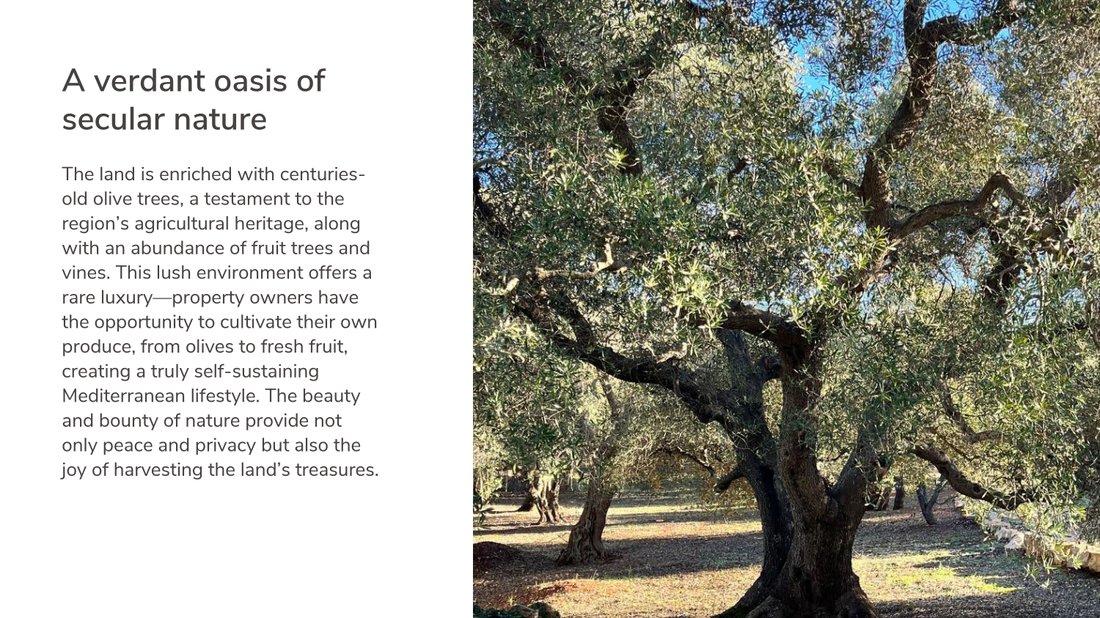 A verdant oasis of secular nature

The land is enriched with centuries-old olive trees, a testament to the region's agricultural heritage, along with an abundance of fruit trees and vines. This lush environment offers a rare luxury—property owners have the opportunity to cultivate their own produce, from olives to fresh fruit, creating a truly self-sustaining Mediterranean lifestyle. The beauty and bounty of nature provide not only peace and privacy but also the joy of harvesting the land's treasures.